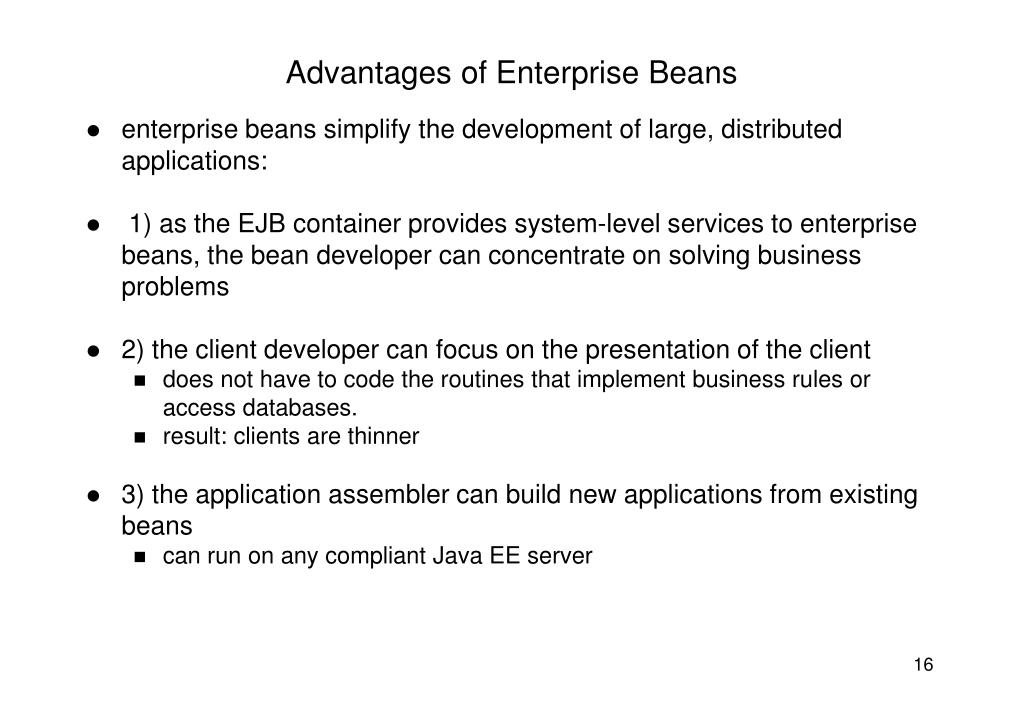 Advantages of Enterprise Beans

● enterprise beans simplify the development of large, distributed applications:

● 1) as the EJB container provides system-level services to enterprise beans, the bean developer can concentrate on solving business problems

● 2) the client developer can focus on the presentation of the client
■ does not have to code the routines that implement business rules or access databases.
■ result: clients are thinner

● 3) the application assembler can build new applications from existing beans
■ can run on any compliant Java EE server

16